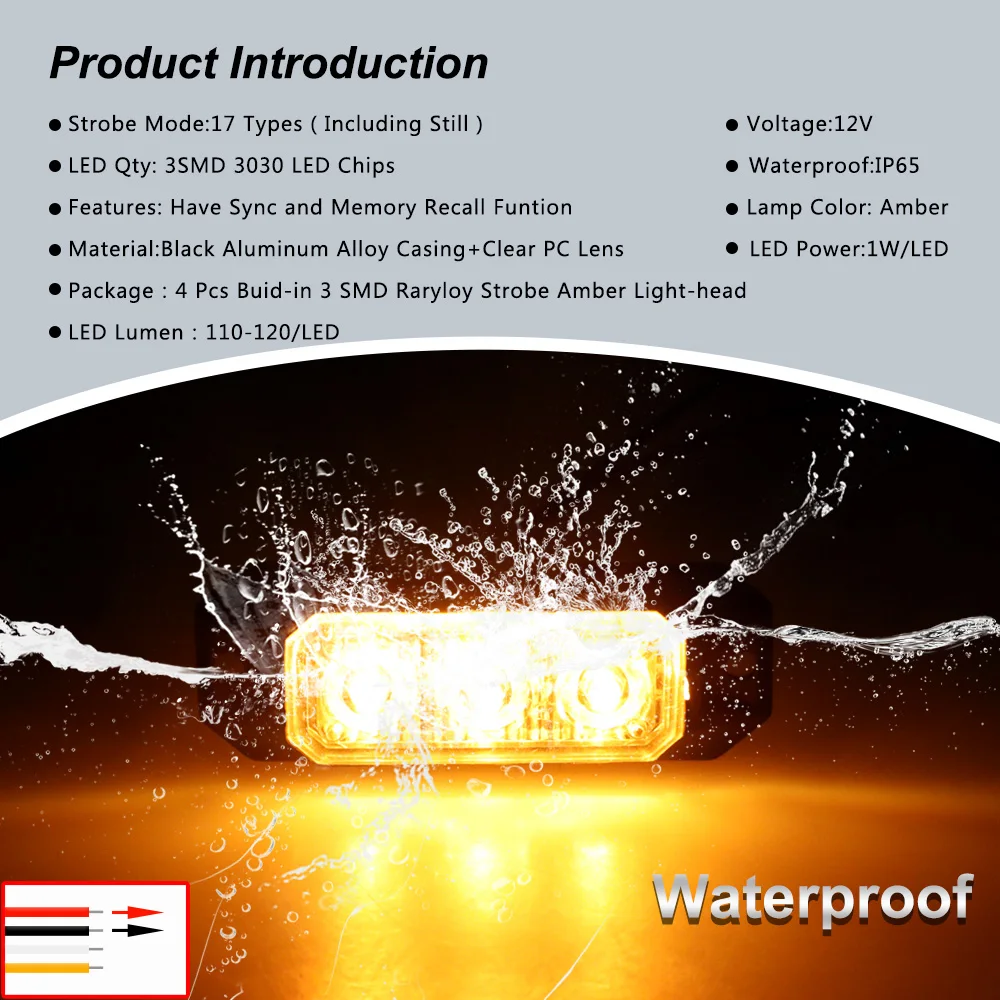 Product Introduction

● Strobe Mode:17 Types ( Including Still )

● LED Qty: 3SMD 3030 LED Chips

● Features: Have Sync and Memory Recall Funtion

● Material:Black Aluminum Alloy Casing+Clear PC Lens

● Package : 4 Pcs Buid-in 3 SMD Raryloy Strobe Amber Light-head

● LED Lumen : 110-120/LED

● Voltage:12V

● Waterproof:IP65

● Lamp Color: Amber

● LED Power:1W/LED

Waterproof